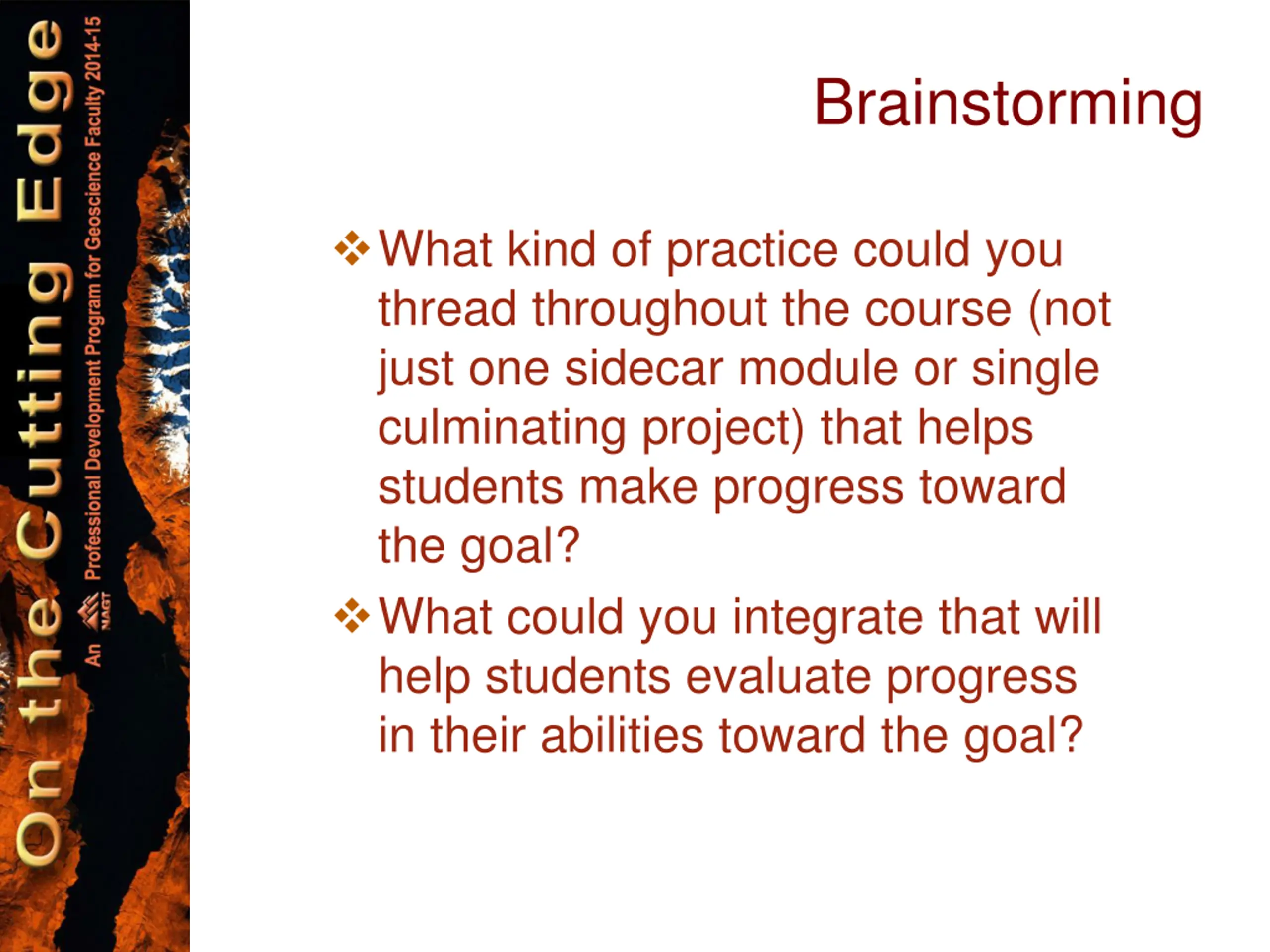 On the Cutting Edge

An NAGT Professional Development Program for Geoscience Faculty 2014-15

Brainstorming

❖ What kind of practice could you thread throughout the course (not just one sidecar module or single culminating project) that helps students make progress toward the goal?

❖ What could you integrate that will help students evaluate progress in their abilities toward the goal?